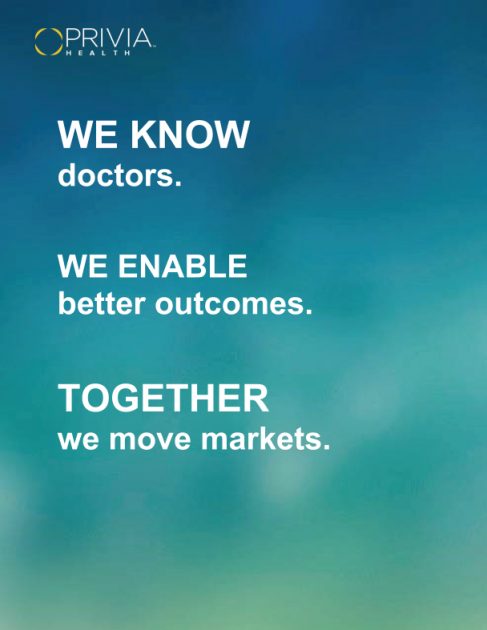 PRIVIA
HEALTH

WE KNOW
doctors.

WE ENABLE
better outcomes.

TOGETHER
we move markets.